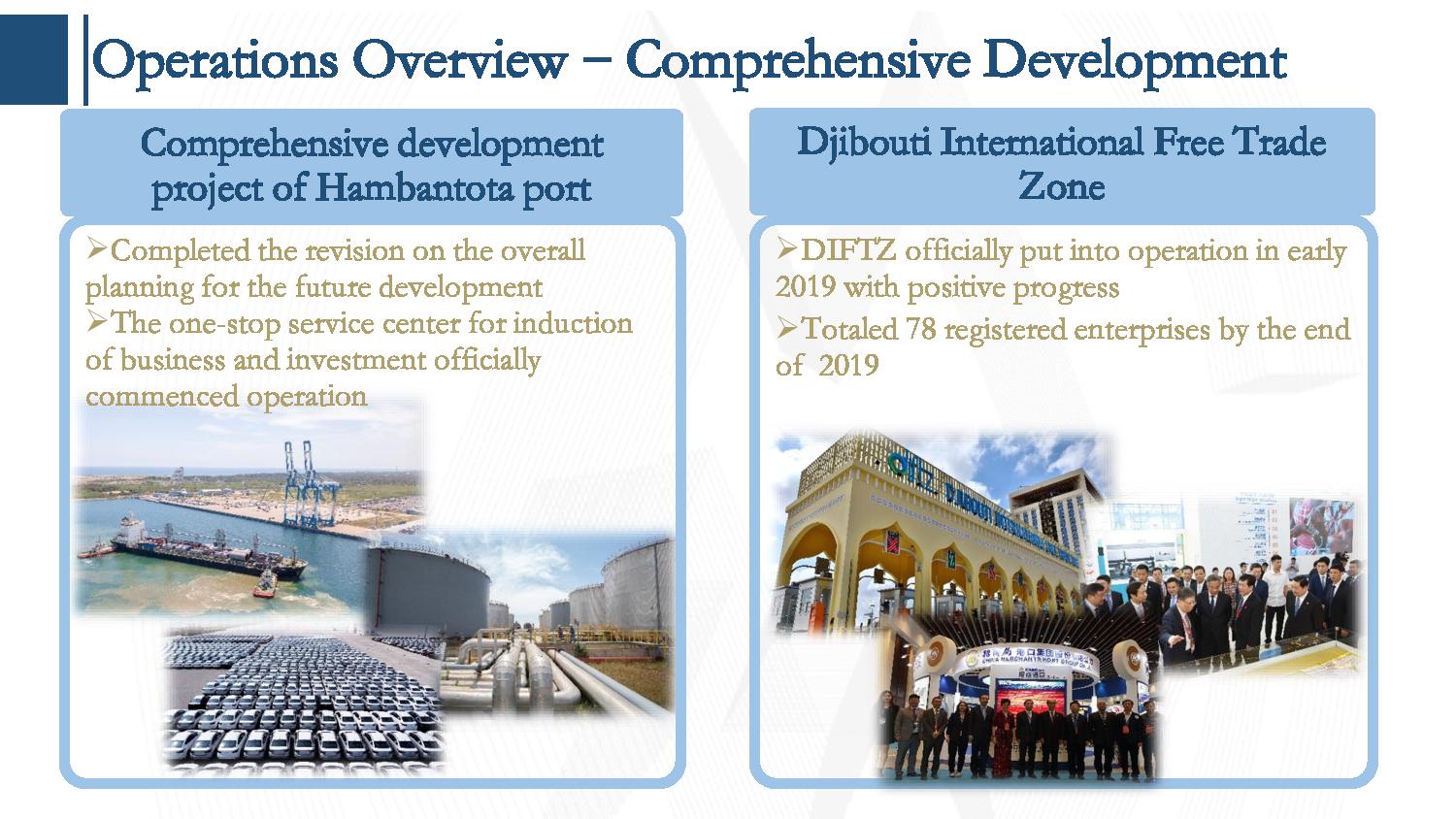 Operations Overview – Comprehensive Development

Comprehensive development project of Hambantota port

➢Completed the revision on the overall planning for the future development
➢The one-stop service center for induction of business and investment officially commenced operation

Djibouti International Free Trade Zone

➢DIFTZ officially put into operation in early 2019 with positive progress
➢Totaled 78 registered enterprises by the end of 2019

DIFTZ DJIBOUTI INTERNATIONAL FREE TRADE ZONE

CHINA MERCHANTS PORT GROUP